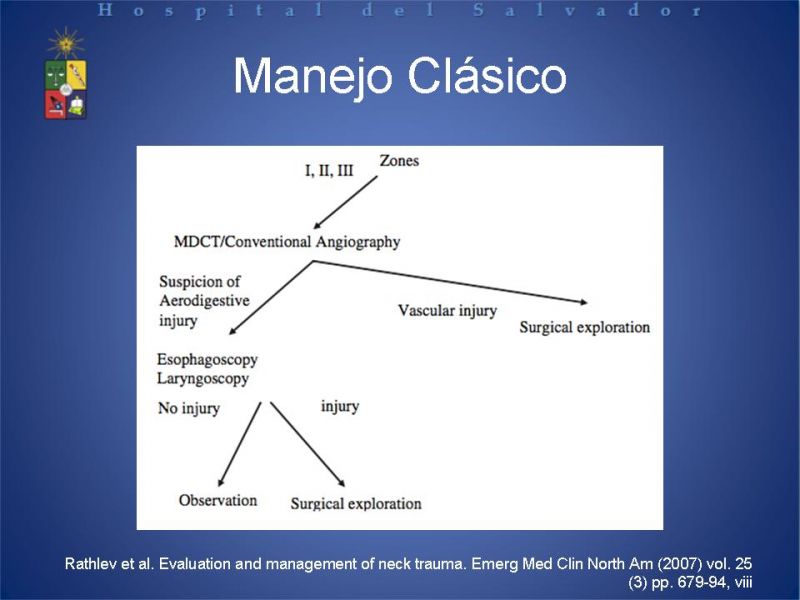 Hospital del Salvador

Manejo Clásico

Zones

I, II, III

MDCT/Conventional Angiography

Suspicion of Aerodigestive injury

Vascular injury

Surgical exploration

Esophagoscopy
Laryngoscopy

No injury

injury

Observation

Surgical exploration

Rathlev et al. Evaluation and management of neck trauma. Emerg Med Clin North Am (2007) vol. 25 (3) pp. 679-94, viii